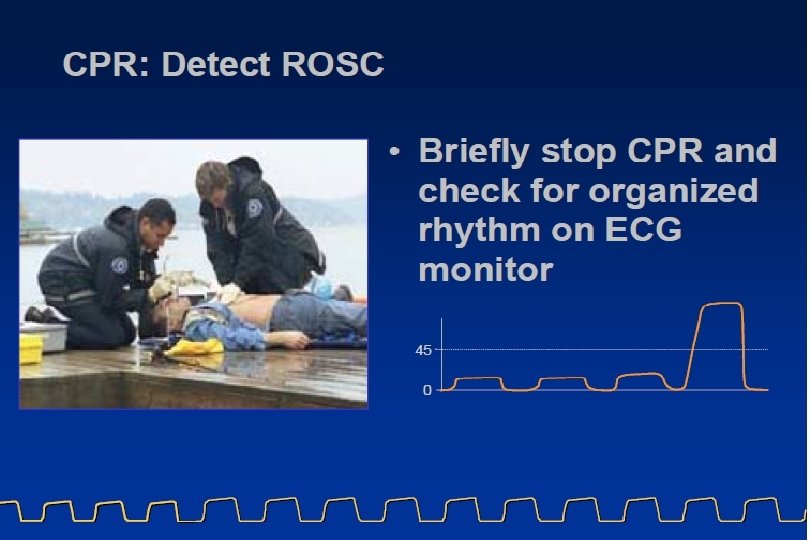 CPR: Detect ROSC

• Briefly stop CPR and check for organized rhythm on ECG monitor

45

0